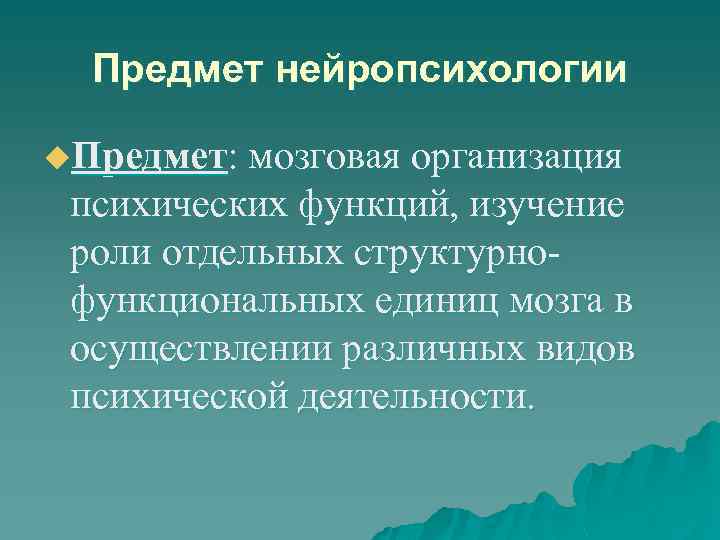 Предмет нейропсихологии

Предмет: мозговая организация психических функций, изучение роли отдельных структурно-функциональных единиц мозга в осуществлении различных видов психической деятельности.